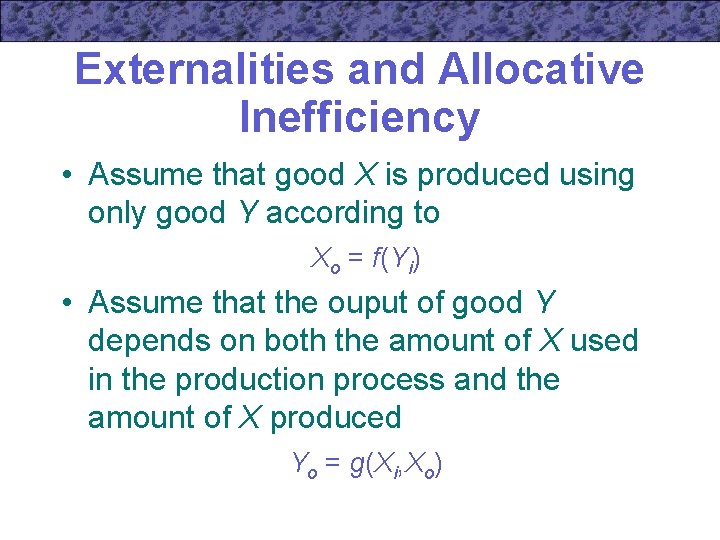 Externalities and Allocative Inefficiency

• Assume that good $X$ is produced using only good $Y$ according to

$X_o = f(Y_i)$

• Assume that the ouput of good $Y$ depends on both the amount of $X$ used in the production process and the amount of $X$ produced

$Y_o = g(X_i, X_o)$